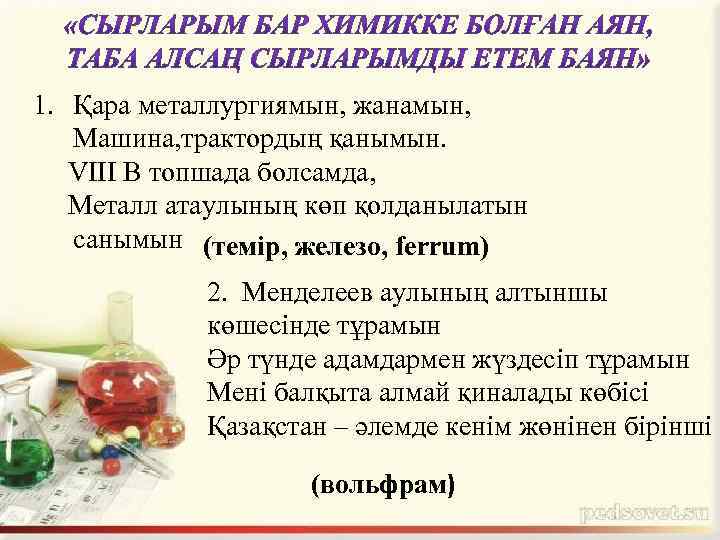 «СЫРЛАРЫМ БАР ХИМИККЕ БОЛҒАН АЯН, ТАБА АЛСАҢ СЫРЛАРЫМДЫ ЕТЕМ БАЯН»

1. Қара металлургиямын, жанамын,
Машина,трактордың қанымын.
VIII В топшада болсамда,
Металл атаулының көп қолданылатын
санымын (темір, железо, ferrum)

2. Менделеев аулының алтыншы
көшесінде тұрамын
Әр түнде адамдармен жүздесіп тұрамын
Мені балқыта алмай қиналады көбісі
Қазақстан – әлемде кенім жөнінен бірінші

(вольфрам)

pedsovet.su